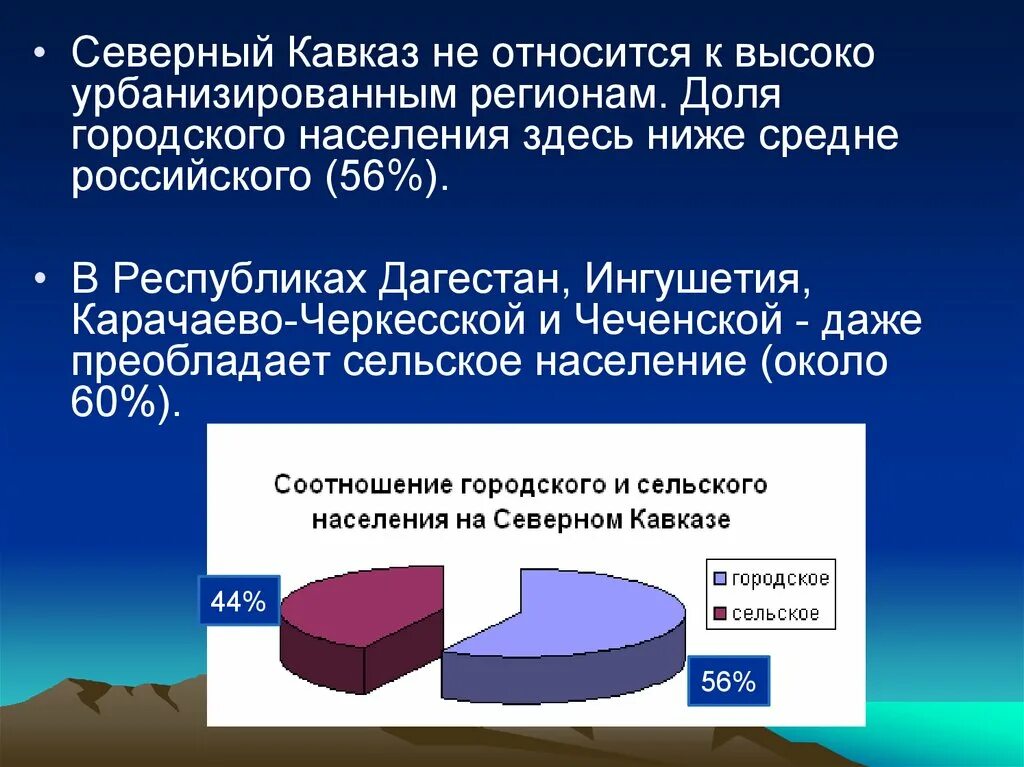 • Северный Кавказ не относится к высоко урбанизированным регионам. Доля городского населения здесь ниже средне российского (56%).

• В Республиках Дагестан, Ингушетия, Карачаево-Черкесской и Чеченской - даже преобладает сельское население (около 60%).

Соотношение городского и сельского населения на Северном Кавказе

44%

56%

городское
сельское